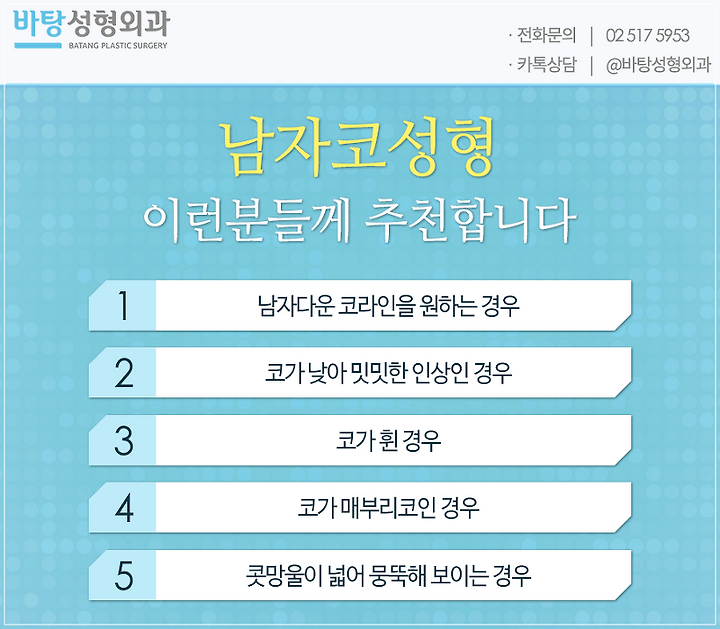 바탕성형외과
BATANG PLASTIC SURGERY

· 전화문의 | 02 517 5953
· 카톡상담 | @바탕성형외과

남자코성형
이런분들께 추천합니다

1 남자다운 코라인을 원하는 경우
2 코가 낮아 밋밋한 인상인 경우
3 코가 휜 경우
4 코가 매부리코인 경우
5 콧망울이 넓어 뭉뚝해 보이는 경우